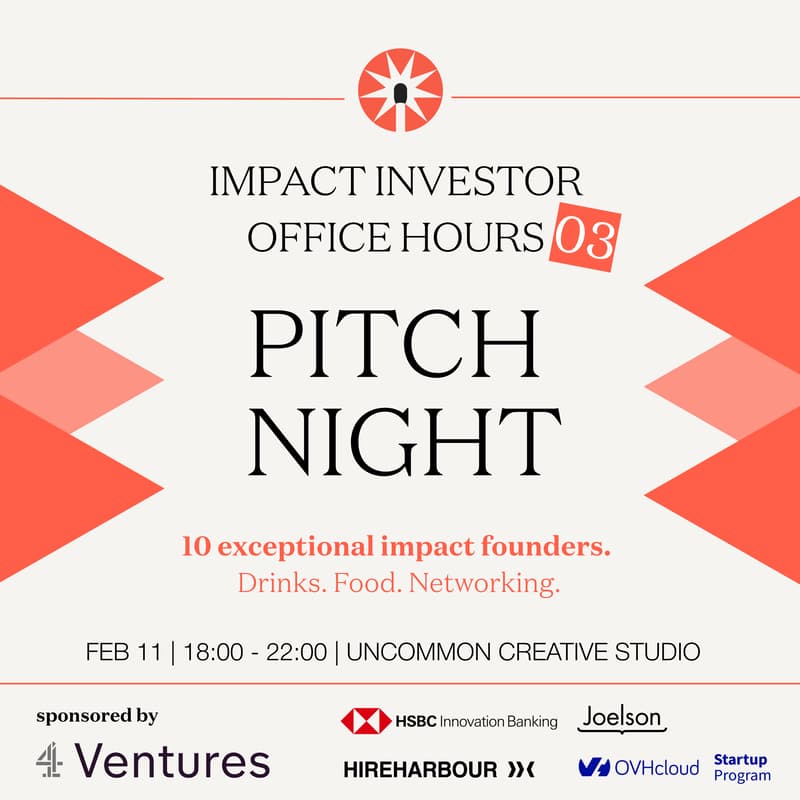 IMPACT INVESTOR
OFFICE HOURS 03

PITCH
NIGHT

10 exceptional impact founders.
Drinks. Food. Networking.

FEB 11 | 18:00 - 22:00 | UNCOMMON CREATIVE STUDIO

sponsored by

4 Ventures

HSBC Innovation Banking

Joelson

HIREHARBOUR

OVHcloud Startup Program